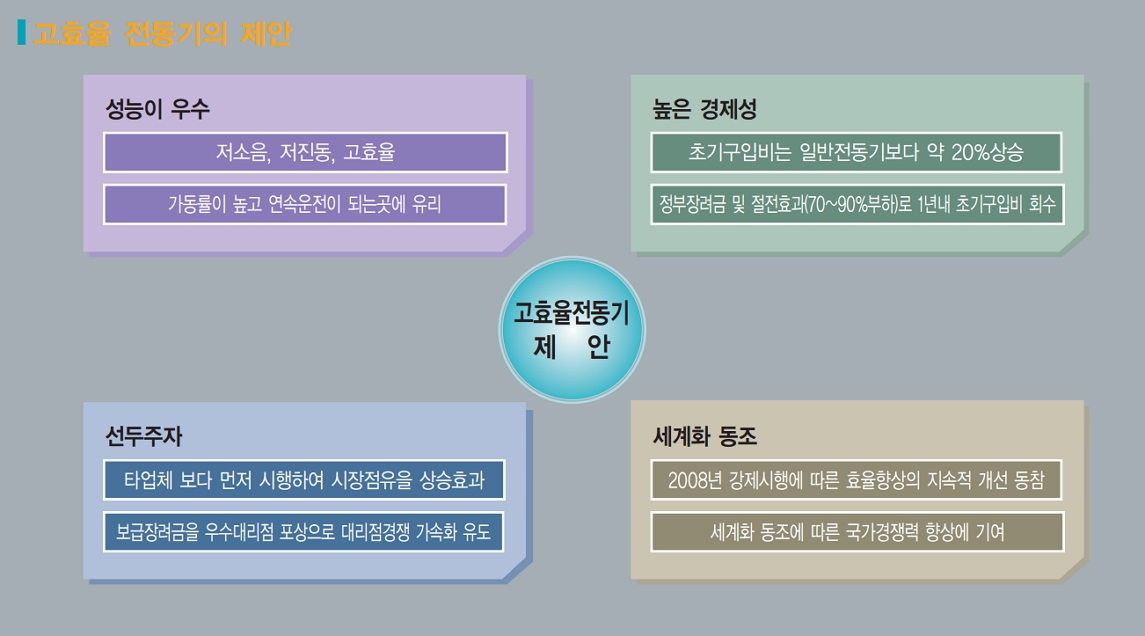 고효율 전동기의 제안

성능이 우수

저소음, 저진동, 고효율

가동률이 높고 연속운전이 되는곳에 유리

높은 경제성

초기구입비는 일반전동기보다 약 20%상승

정부장려금 및 절전효과(70~90%부하)로 1년내 초기구입비 회수

고효율전동기
제 안

선두주자

타업체 보다 먼저 시행하여 시장점유율 상승효과

보급장려금을 우수대리점 포상으로 대리점경쟁 가속화 유도

세계화 동조

2008년 강제시행에 따른 효율향상의 지속적 개선 동참

세계화 동조에 따른 국가경쟁력 향상에 기여